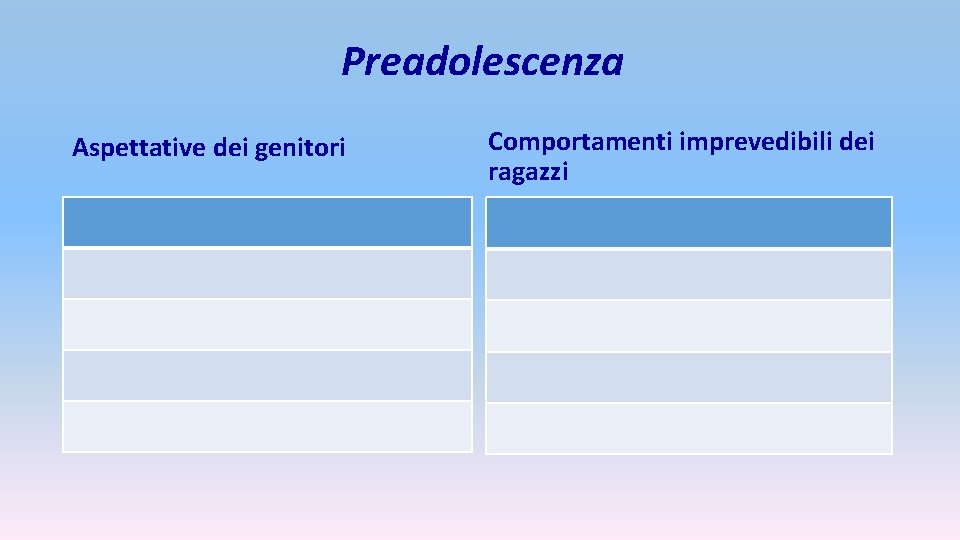 Preadolescenza

Aspettative dei genitori

Comportamenti imprevedibili dei ragazzi